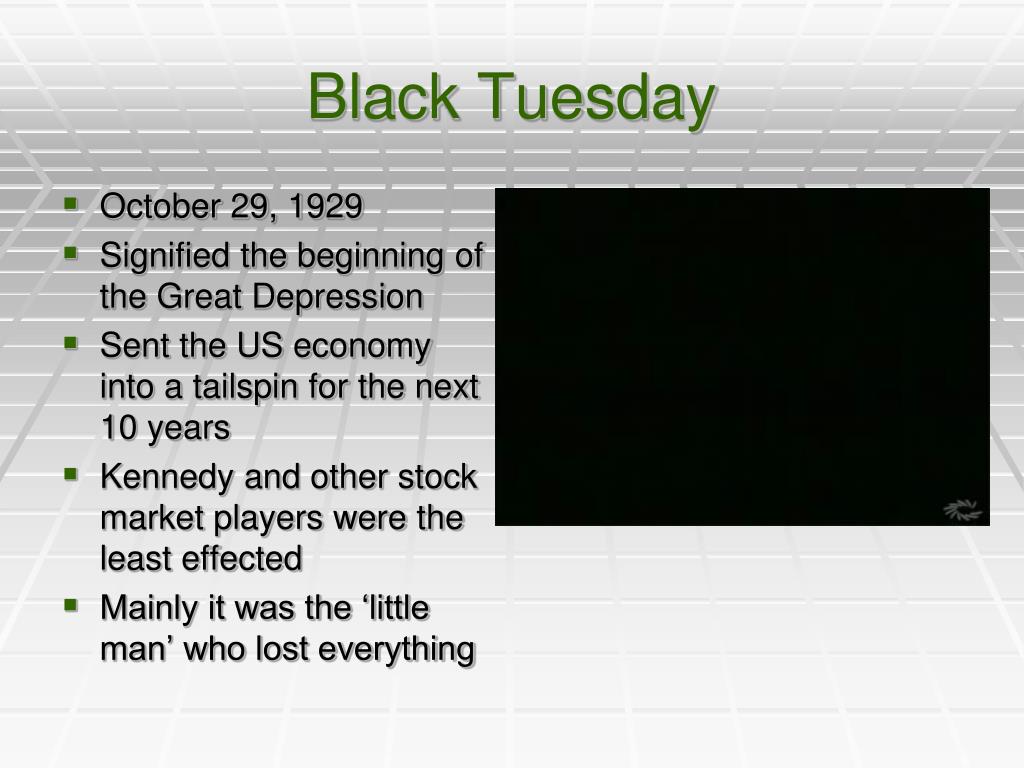 Black Tuesday

- October 29, 1929
- Signified the beginning of the Great Depression
- Sent the US economy into a tailspin for the next 10 years
- Kennedy and other stock market players were the least effected
- Mainly it was the ‘little man’ who lost everything